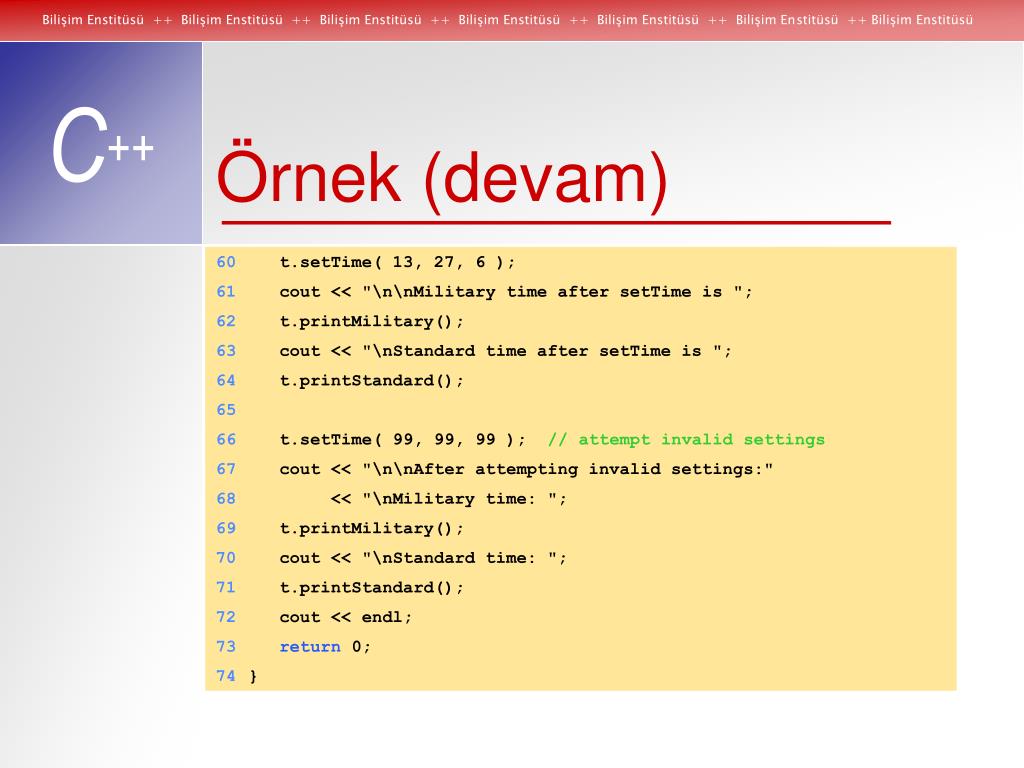 Bilişim Enstitüsü ++ Bilişim Enstitüsü ++ Bilişim Enstitüsü ++ Bilişim Enstitüsü ++ Bilişim Enstitüsü ++ Bilişim Enstitüsü ++ Bilişim Enstitüsü

C++

Örnek (devam)

60 t.setTime( 13, 27, 6 );
61 cout << "\n\nMilitary time after setTime is ";
62 t.printMilitary();
63 cout << "\nStandard time after setTime is ";
64 t.printStandard();
65
66 t.setTime( 99, 99, 99 ); // attempt invalid settings
67 cout << "\n\nAfter attempting invalid settings:"
68 << "\nMilitary time: ";
69 t.printMilitary();
70 cout << "\nStandard time: ";
71 t.printStandard();
72 cout << endl;
73 return 0;
74 }